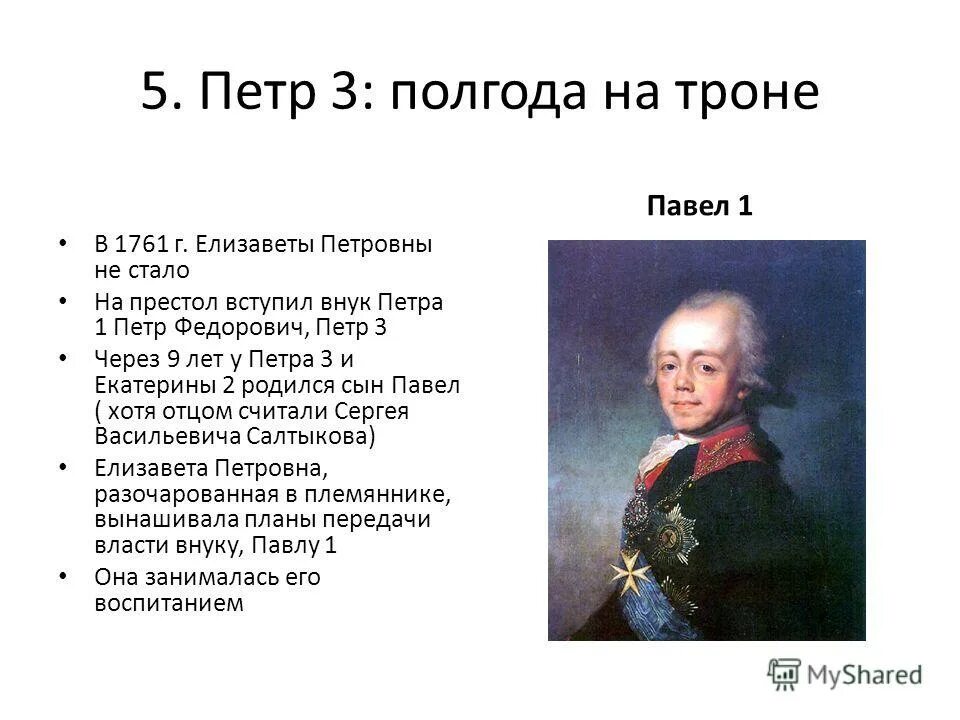 5. Петр 3: полгода на троне

Павел 1

• В 1761 г. Елизаветы Петровны не стало
• На престол вступил внук Петра 1 Петр Федорович, Петр 3
• Через 9 лет у Петра 3 и Екатерины 2 родился сын Павел ( хотя отцом считали Сергея Васильевича Салтыкова)
• Елизавета Петровна, разочарованная в племяннике, вынашивала планы передачи власти внуку, Павлу 1
• Она занималась его воспитанием

MyShared